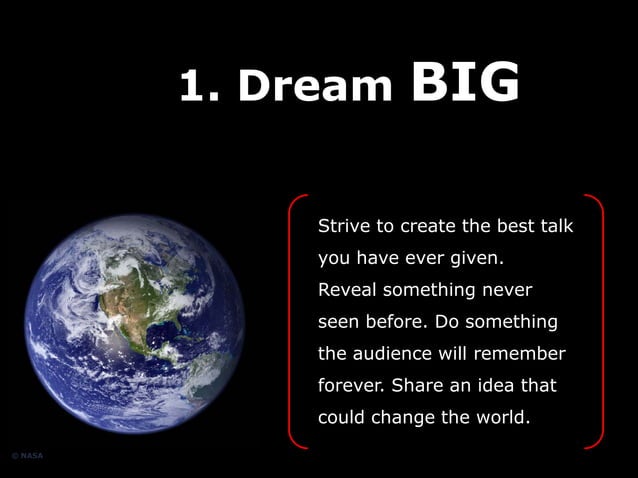 1. Dream BIG

Strive to create the best talk you have ever given. Reveal something never seen before. Do something the audience will remember forever. Share an idea that could change the world.

© NASA